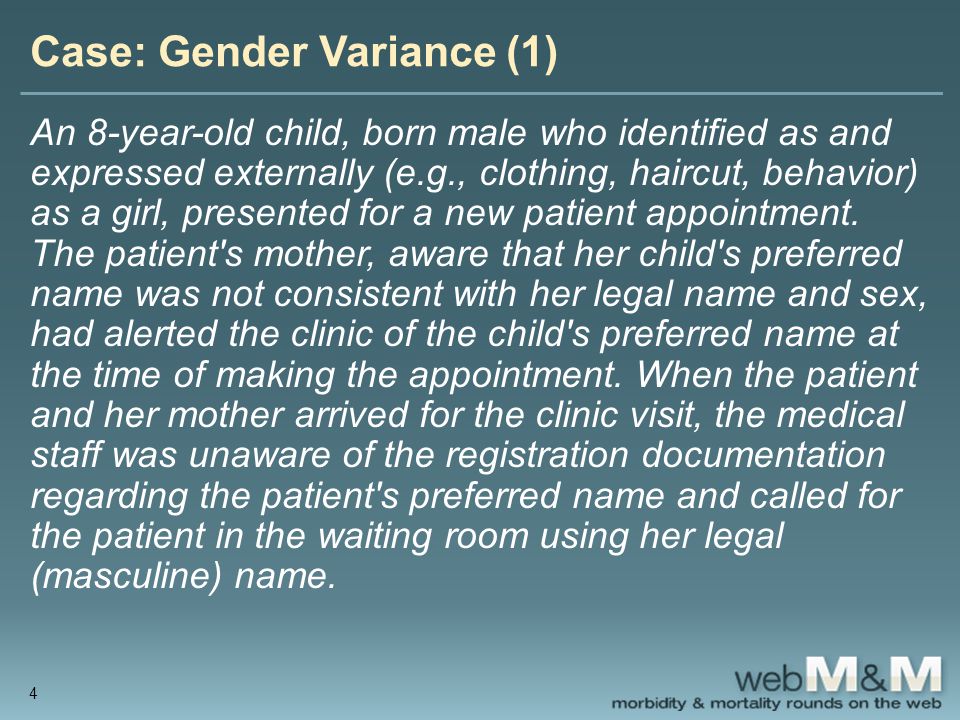 Case: Gender Variance (1)

An 8-year-old child, born male who identified as and expressed externally (e.g., clothing, haircut, behavior) as a girl, presented for a new patient appointment. The patient's mother, aware that her child's preferred name was not consistent with her legal name and sex, had alerted the clinic of the child's preferred name at the time of making the appointment. When the patient and her mother arrived for the clinic visit, the medical staff was unaware of the registration documentation regarding the patient's preferred name and called for the patient in the waiting room using her legal (masculine) name.

4

webM&M
morbidity & mortality rounds on the web